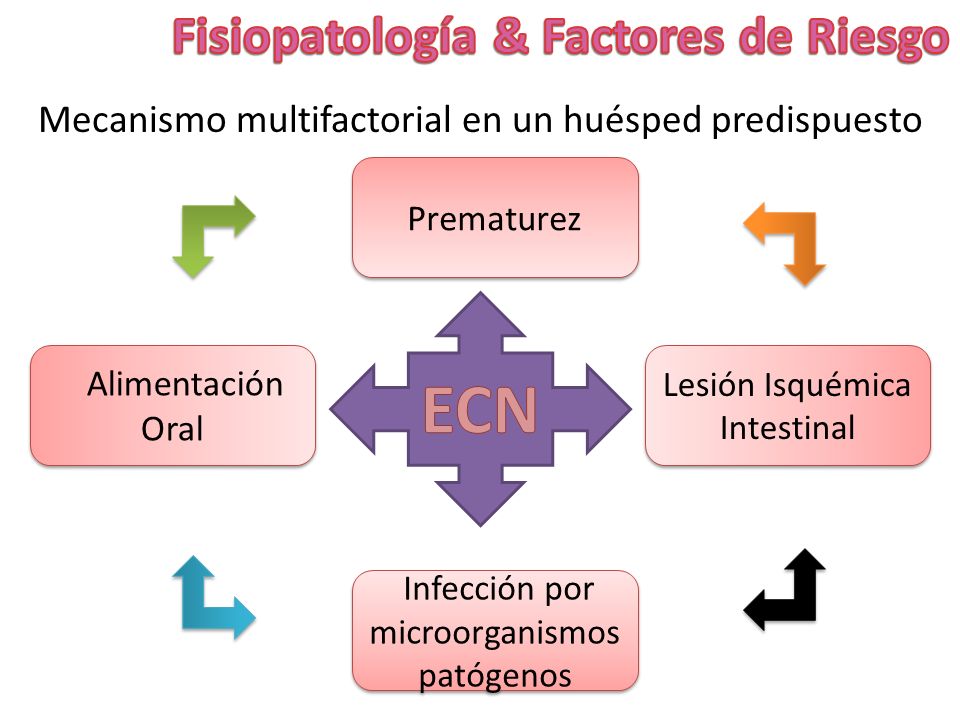 Fisiopatología & Factores de Riesgo

Mecanismo multifactorial en un huésped predispuesto

Prematurez

Alimentación Oral

ECN

Lesión Isquémica Intestinal

Infección por microorganismos patógenos